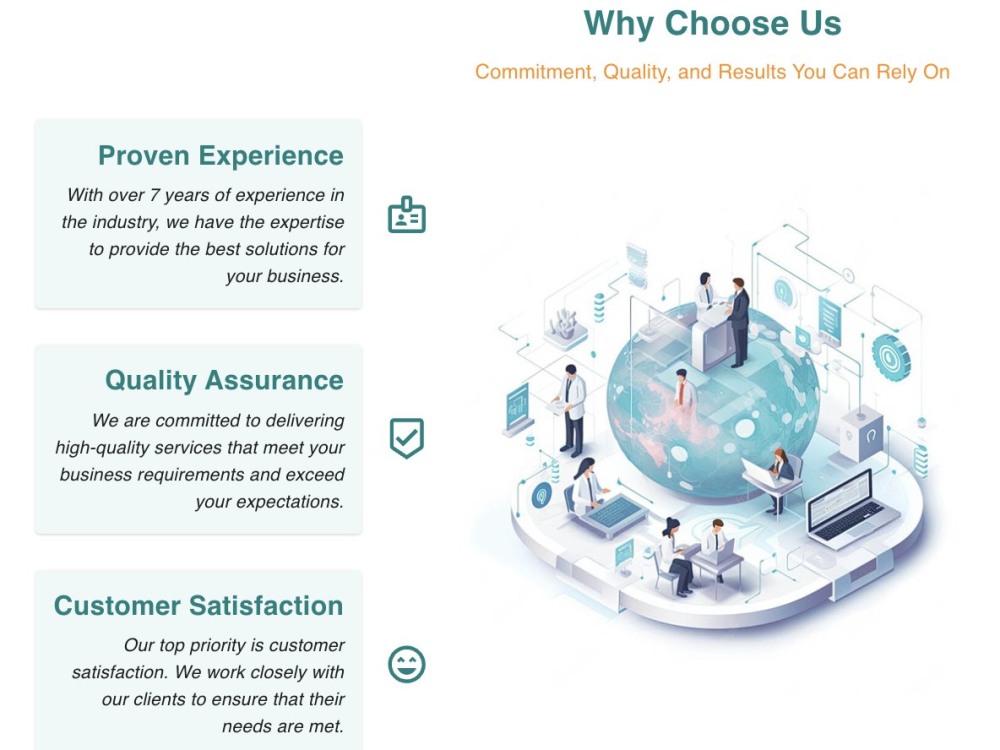 Why Choose Us

Commitment, Quality, and Results You Can Rely On

Proven Experience

With over 7 years of experience in the industry, we have the expertise to provide the best solutions for your business.

Quality Assurance

We are committed to delivering high-quality services that meet your business requirements and exceed your expectations.

Customer Satisfaction

Our top priority is customer satisfaction. We work closely with our clients to ensure that their needs are met.